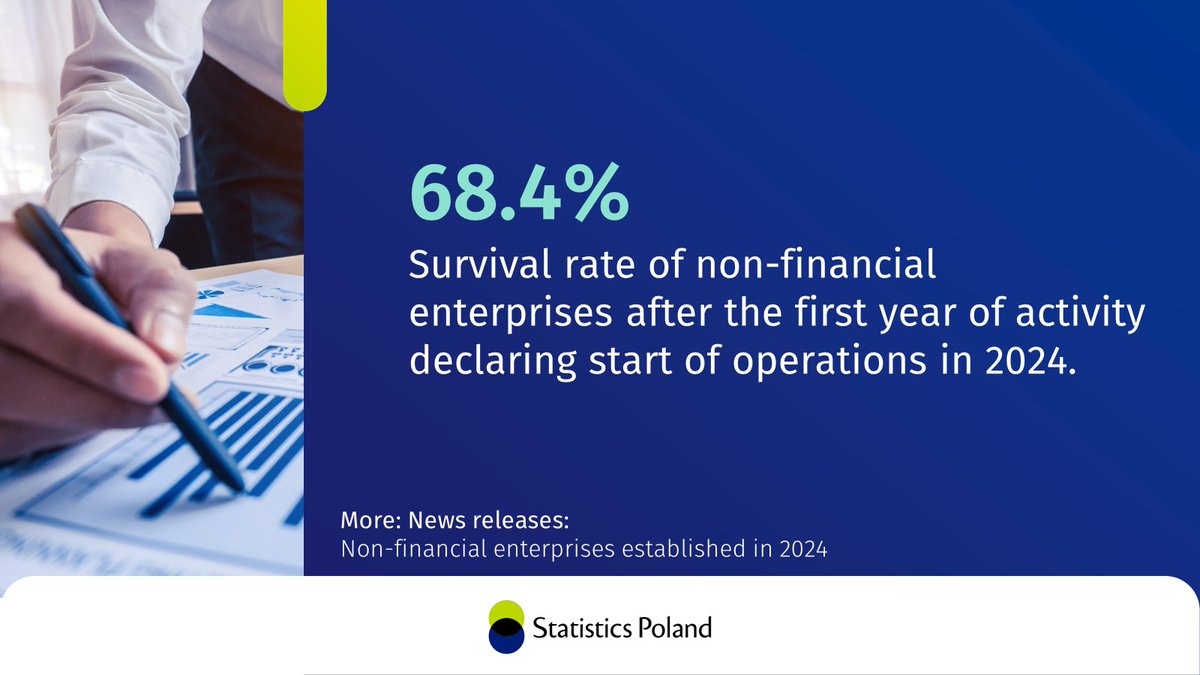 68.4%

Survival rate of non-financial enterprises after the first year of activity declaring start of operations in 2024.

More: News releases:
Non-financial enterprises established in 2024

Statistics Poland